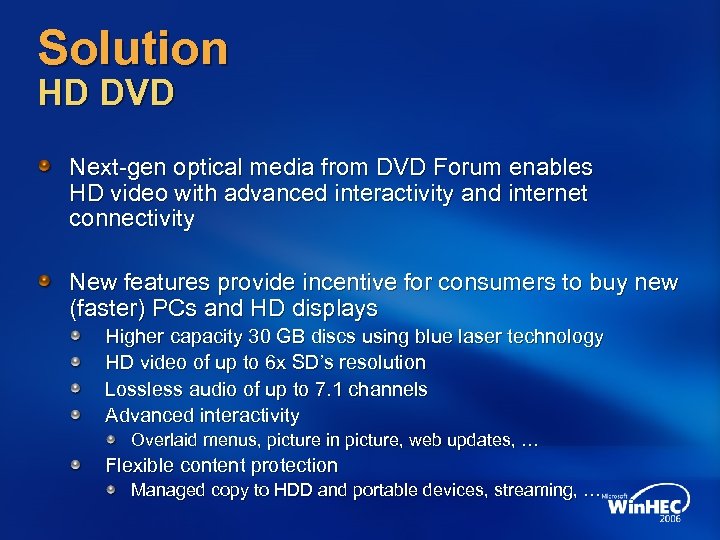 Solution
HD DVD

Next-gen optical media from DVD Forum enables HD video with advanced interactivity and internet connectivity

New features provide incentive for consumers to buy new (faster) PCs and HD displays

Higher capacity 30 GB discs using blue laser technology

HD video of up to 6x SD's resolution

Lossless audio of up to 7.1 channels

Advanced interactivity

Overlaid menus, picture in picture, web updates, …

Flexible content protection

Managed copy to HDD and portable devices, streaming, …

Microsoft WinHEC 2006